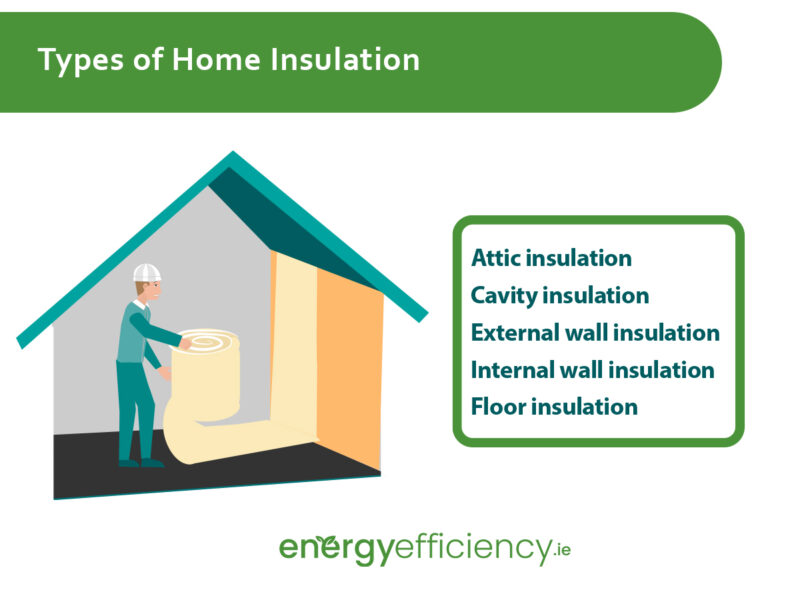 Types of Home Insulation

Attic insulation
Cavity insulation
External wall insulation
Internal wall insulation
Floor insulation

energyefficiency.ie